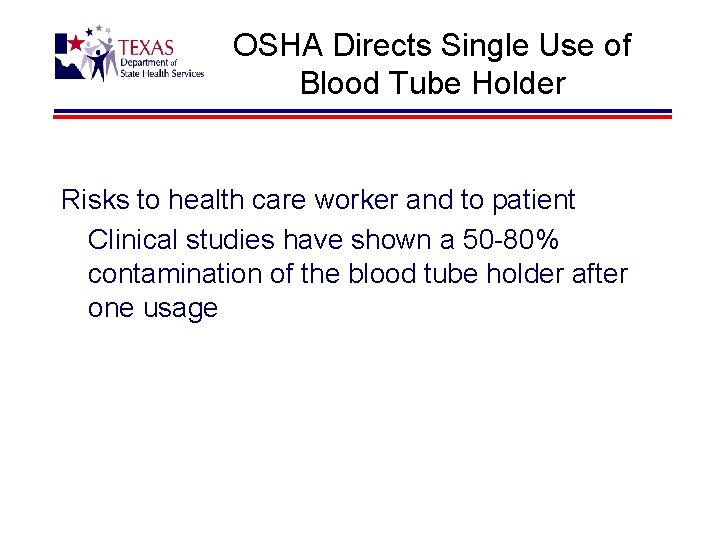 TEXAS
Department of
State Health Services

OSHA Directs Single Use of Blood Tube Holder

Risks to health care worker and to patient

Clinical studies have shown a 50-80% contamination of the blood tube holder after one usage